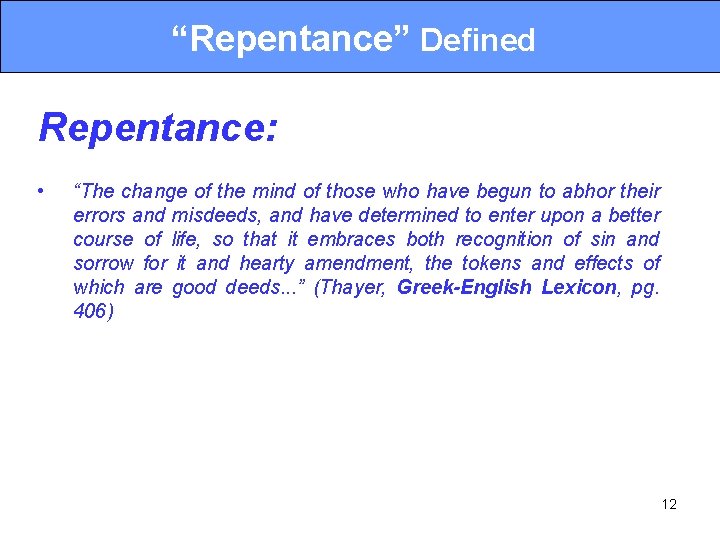 “Repentance” Defined

Repentance:

• “The change of the mind of those who have begun to abhor their errors and misdeeds, and have determined to enter upon a better course of life, so that it embraces both recognition of sin and sorrow for it and hearty amendment, the tokens and effects of which are good deeds...” (Thayer, Greek-English Lexicon, pg. 406)

12